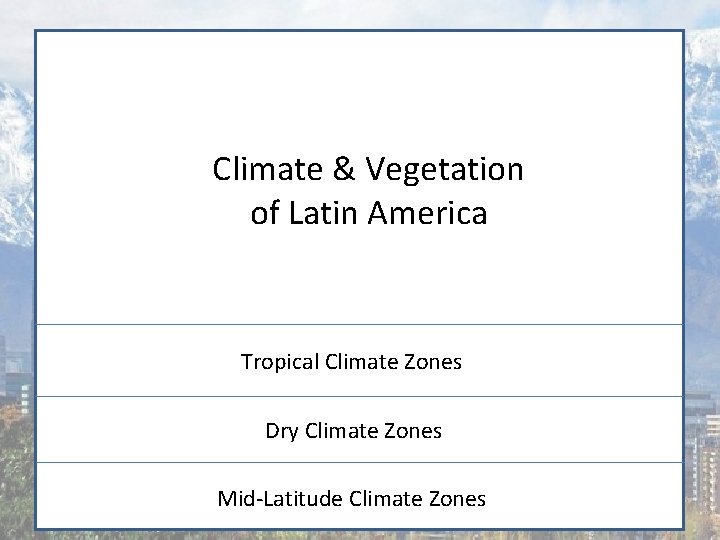 Climate & Vegetation
of Latin America

Tropical Climate Zones

Dry Climate Zones

Mid-Latitude Climate Zones